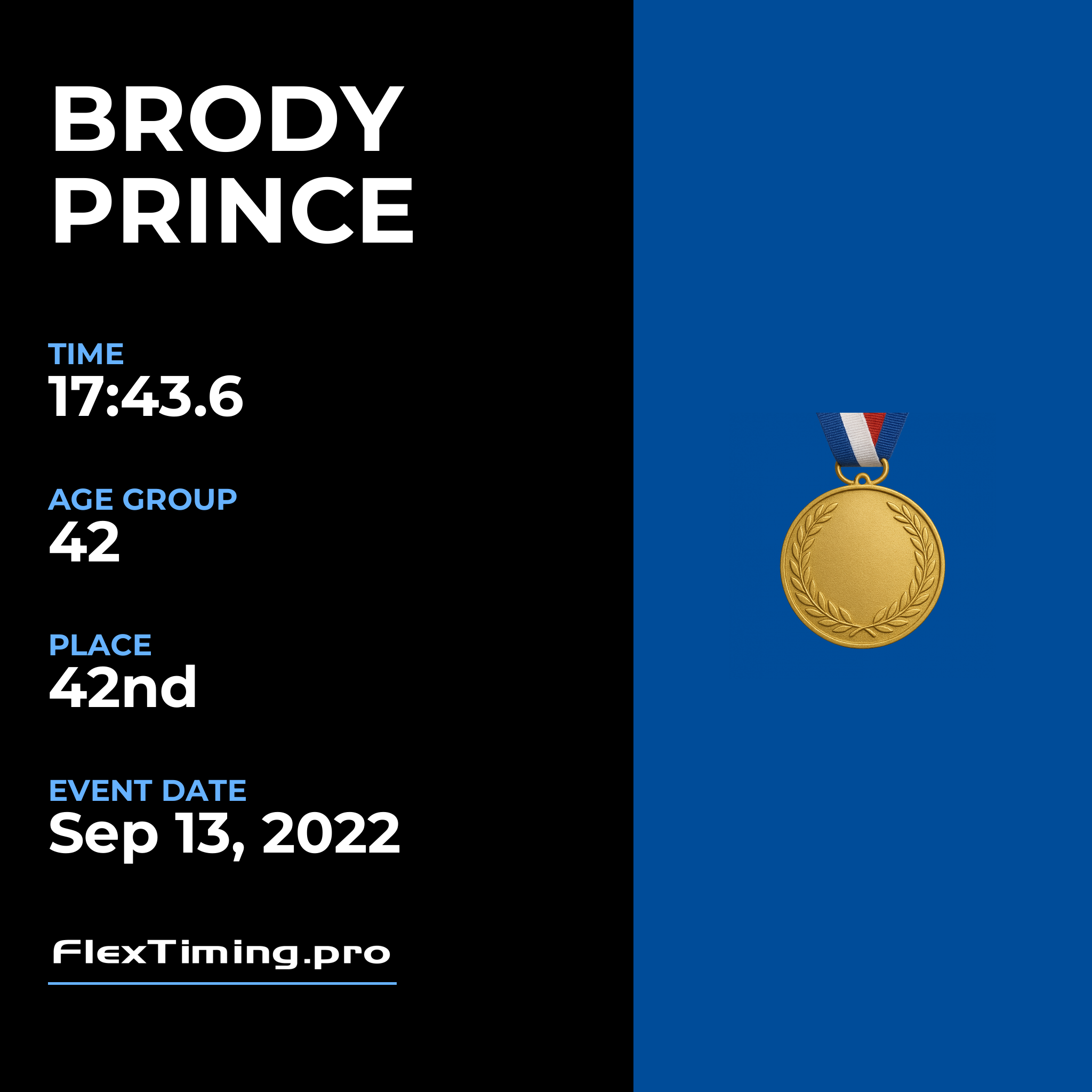 BRODY PRINCE

TIME
17:43.6

AGE GROUP
42

PLACE
42nd

EVENT DATE
Sep 13, 2022

FlexTiming.pro